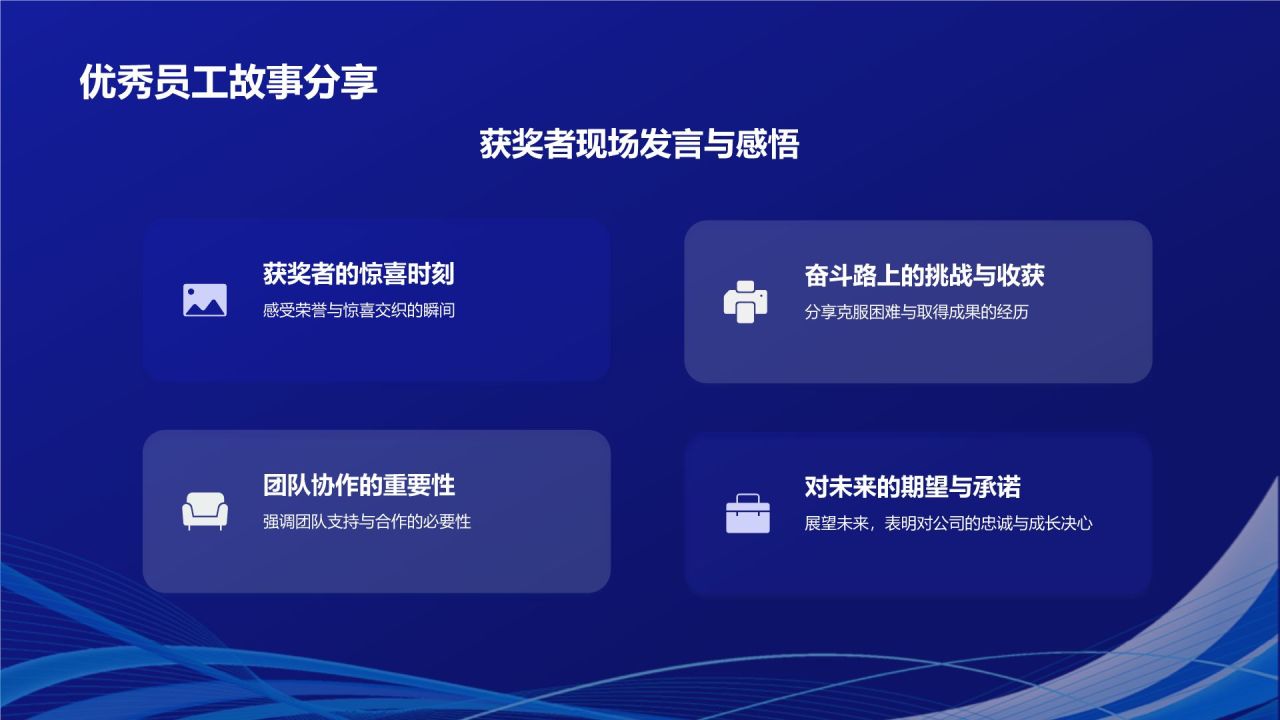 优秀员工故事分享

获奖者现场发言与感悟

获奖者的惊喜时刻

感受荣誉与惊喜交织的瞬间

奋斗路上的挑战与收获

分享克服困难与取得成果的经历

团队协作的重要性

强调团队支持与合作的必要性

对未来的期望与承诺

展望未来，表明对公司的忠诚与成长决心